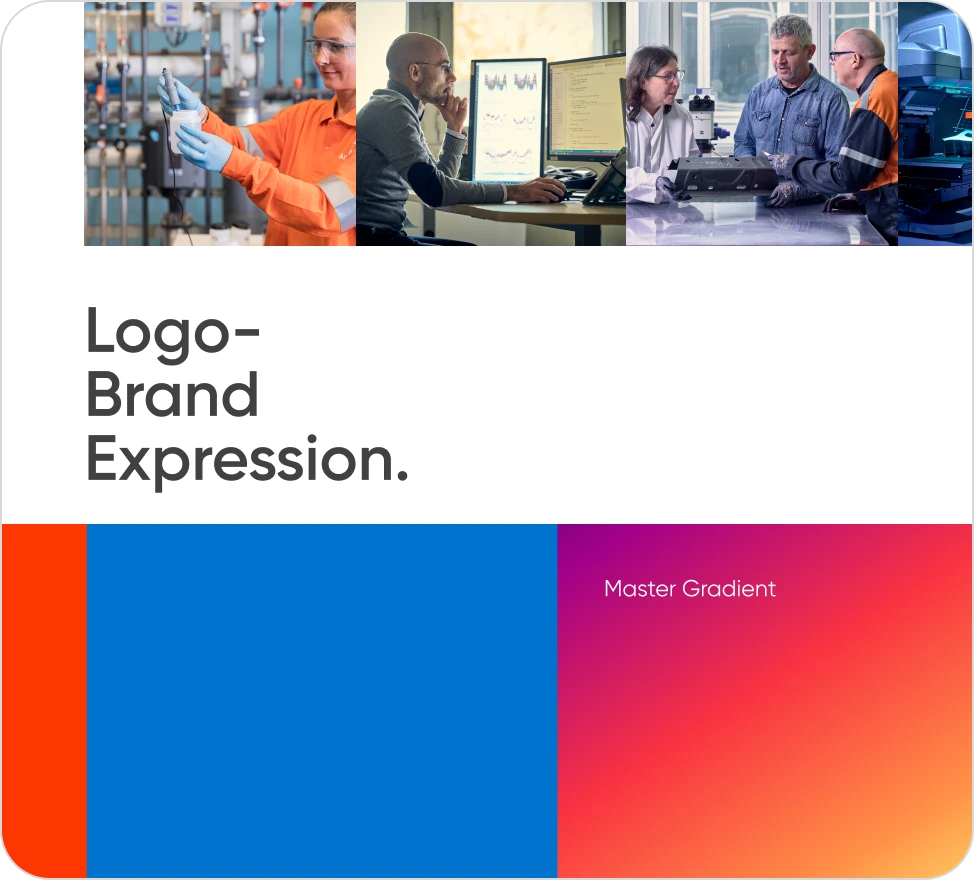 Logo-
Brand
Expression.

Master Gradient